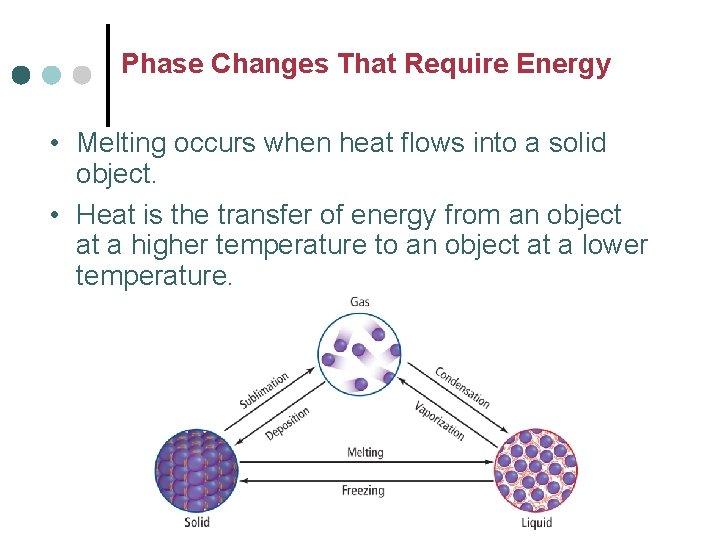 Phase Changes That Require Energy

• Melting occurs when heat flows into a solid object.

• Heat is the transfer of energy from an object at a higher temperature to an object at a lower temperature.

Gas

Sublimation

Deposition

Condensation

Vaporization

Melting

Freezing

Solid

Liquid